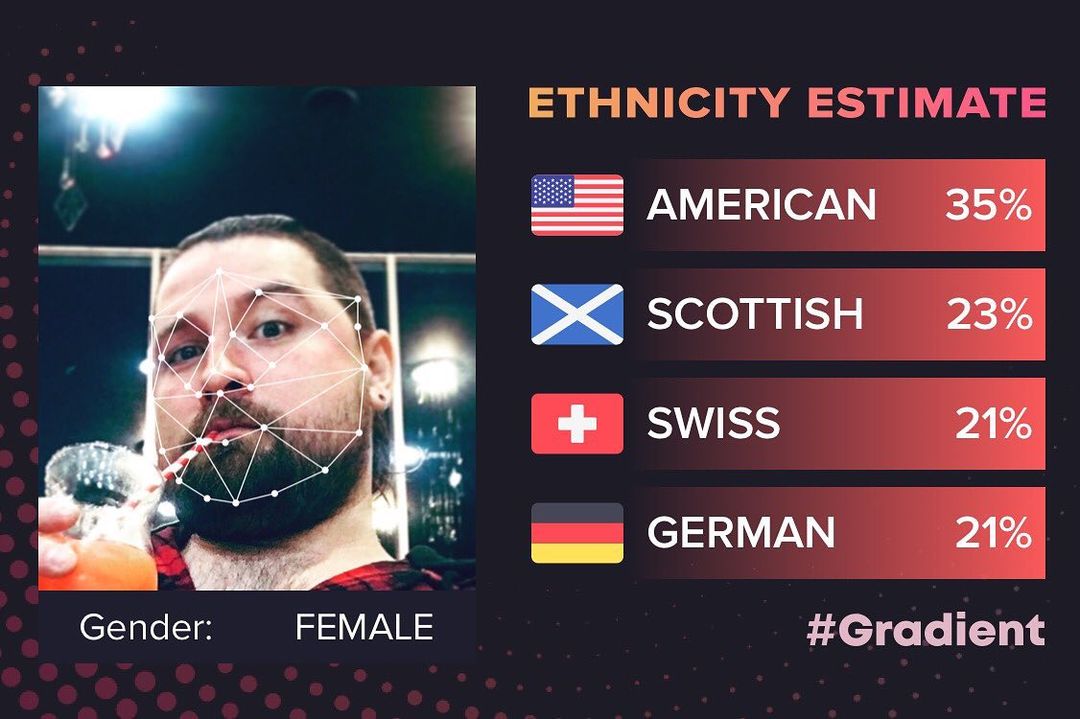 ETHNICITY ESTIMATE

AMERICAN 35%

SCOTTISH 23%

SWISS 21%

GERMAN 21%

Gender: FEMALE

#Gradient